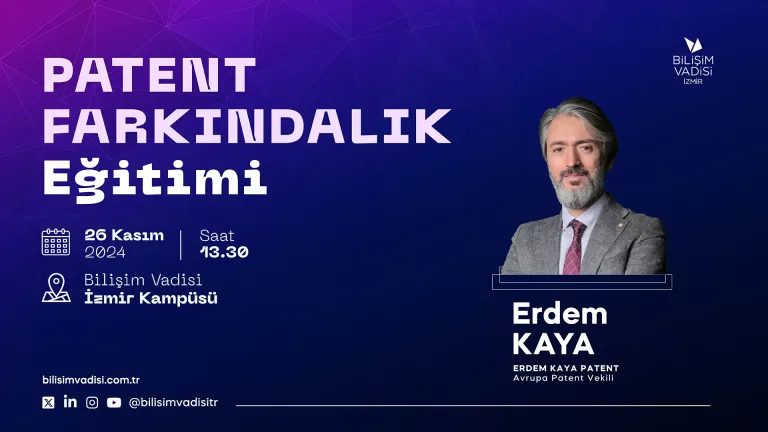 BİLİŞİM VADİSİ İZMİR

PATENT FARKINDALIK Eğitimi

26 Kasım 2024

Saat 13.30

Bilişim Vadisi
İzmir Kampüsü

Erdem KAYA

ERDEM KAYA PATENT
Avrupa Patent Vekili

bilisimvadisi.com.tr

@bilisimvadisitr